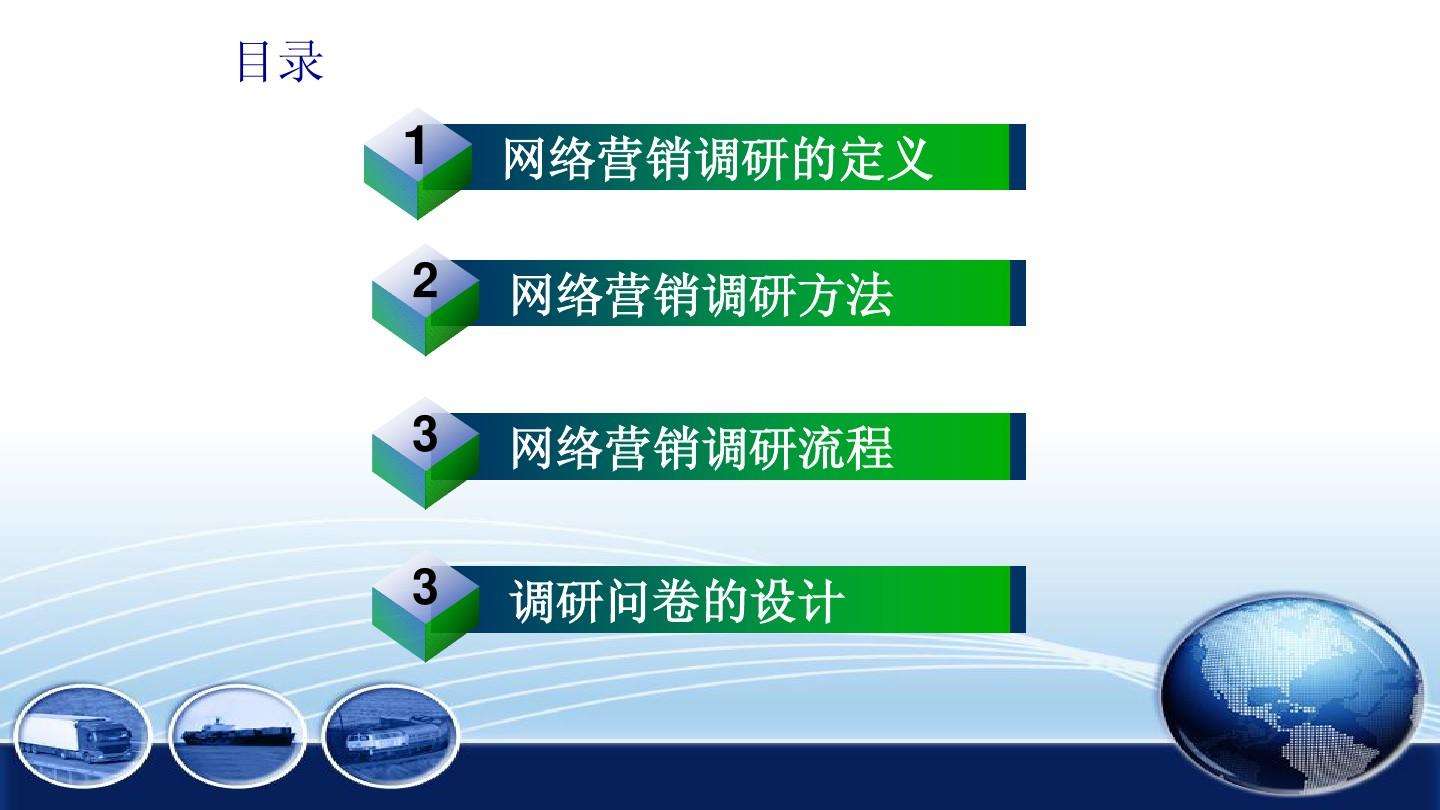 目录

1 网络营销调研的定义

2 网络营销调研方法

3 网络营销调研流程

3 调研问卷的设计